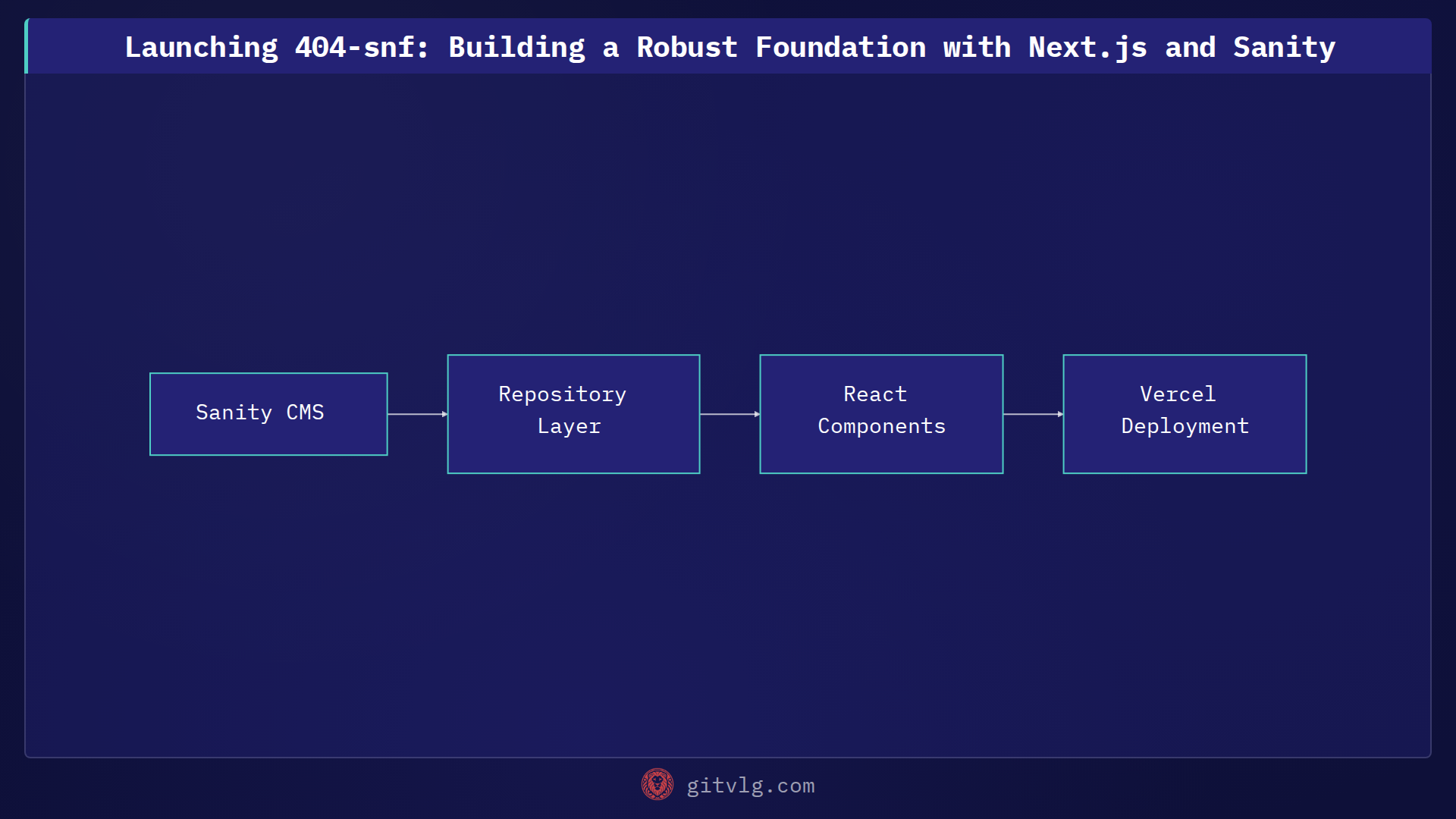 Launching 404-snf: Building a Robust Foundation with Next.js and Sanity

Sanity CMS

Repository Layer

React Components

Vercel Deployment

gitvlg.com